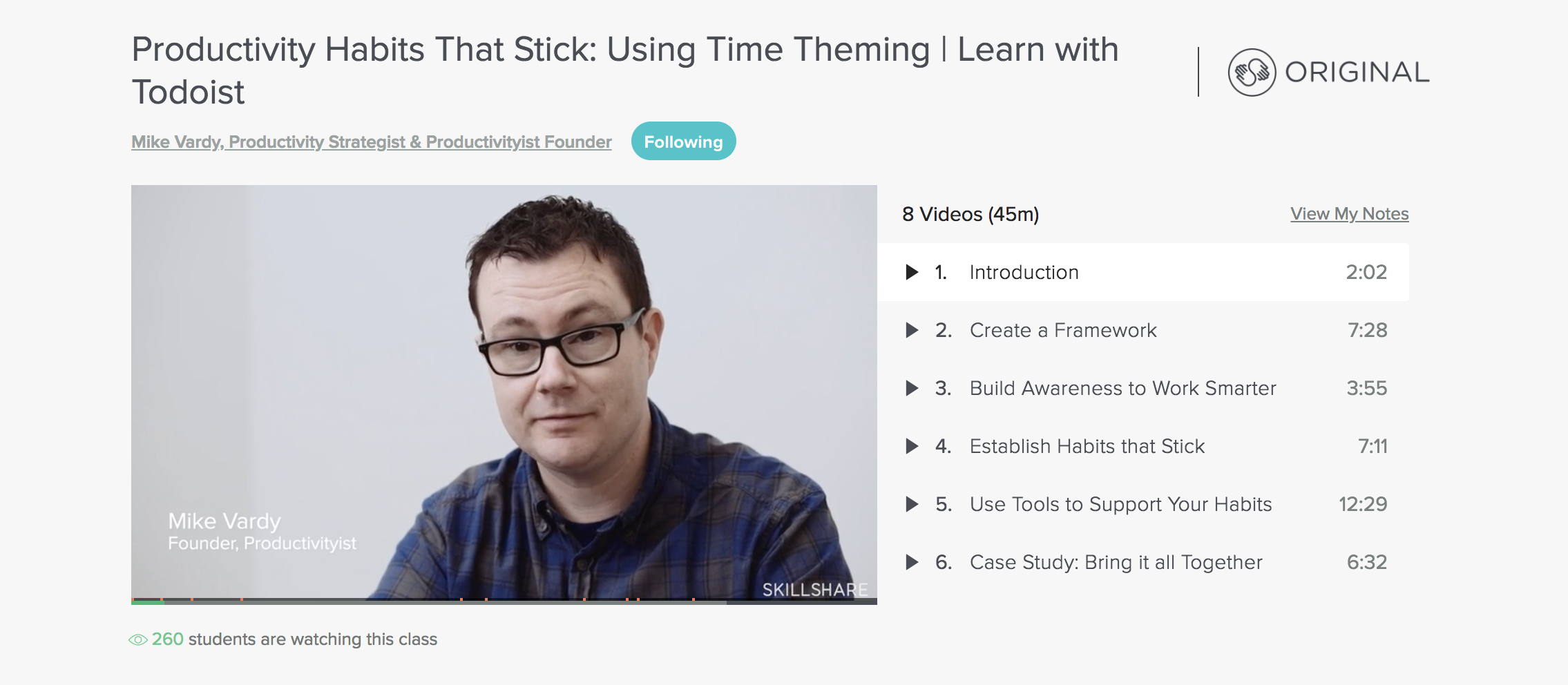 Productivity Habits That Stick: Using Time Theming | Learn with Todoist

ORIGINAL

Mike Vardy, Productivity Strategist & Productivityist Founder

Following

Mike Vardy
Founder, Productivityist

SKILLSHARE

8 Videos (45m)

View My Notes

1. Introduction 2:02

2. Create a Framework 7:28

3. Build Awareness to Work Smarter 3:55

4. Establish Habits that Stick 7:11

5. Use Tools to Support Your Habits 12:29

6. Case Study: Bring it all Together 6:32

260 students are watching this class